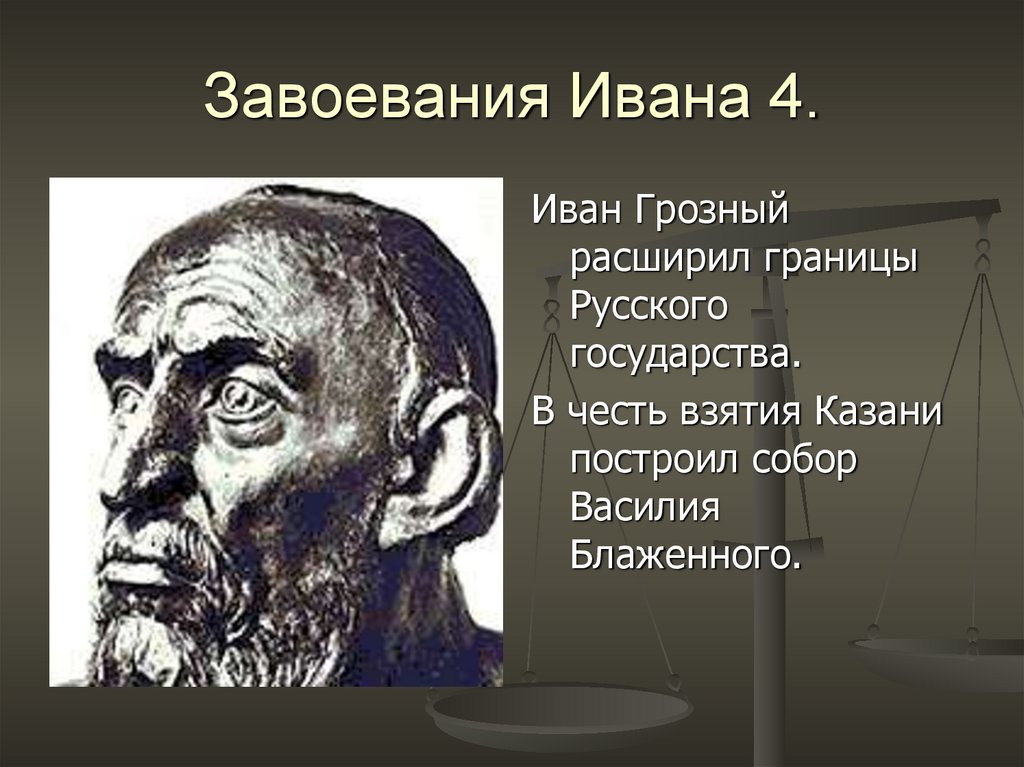 Завоевания Ивана 4.

Иван Грозный расширил границы Русского государства.

В честь взятия Казани построил собор Василия Блаженного.